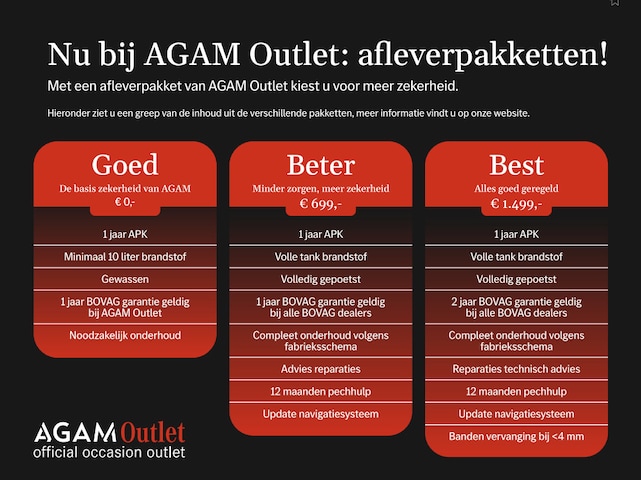 Nu bij AGAM Outlet: afleverpakketten!

Met een afleverpakket van AGAM Outlet kiest u voor meer zekerheid.

Hieronder ziet u een greep van de inhoud uit de verschillende pakketten, meer informatie vindt u op onze website.

Goed
De basis zekerheid van AGAM
€ 0,-

1 jaar APK

Minimaal 10 liter brandstof

Gewassen

1 jaar BOVAG garantie geldig bij AGAM Outlet

Noodzakelijk onderhoud

Beter
Minder zorgen, meer zekerheid
€ 699,-

1 jaar APK

Volle tank brandstof

Volledig gepoetst

1 jaar BOVAG garantie geldig bij alle BOVAG dealers

Compleet onderhoud volgens fabrieksschema

Advies reparaties

12 maanden pechhulp

Update navigatiesysteem

Best
Alles goed geregeld
€ 1.499,-

1 jaar APK

Volle tank brandstof

Volledig gepoetst

2 jaar BOVAG garantie geldig bij alle BOVAG dealers

Compleet onderhoud volgens fabrieksschema

Reparaties technisch advies

12 maanden pechhulp

Update navigatiesysteem

Banden vervanging bij <4 mm

AGAM Outlet
official occasion outlet